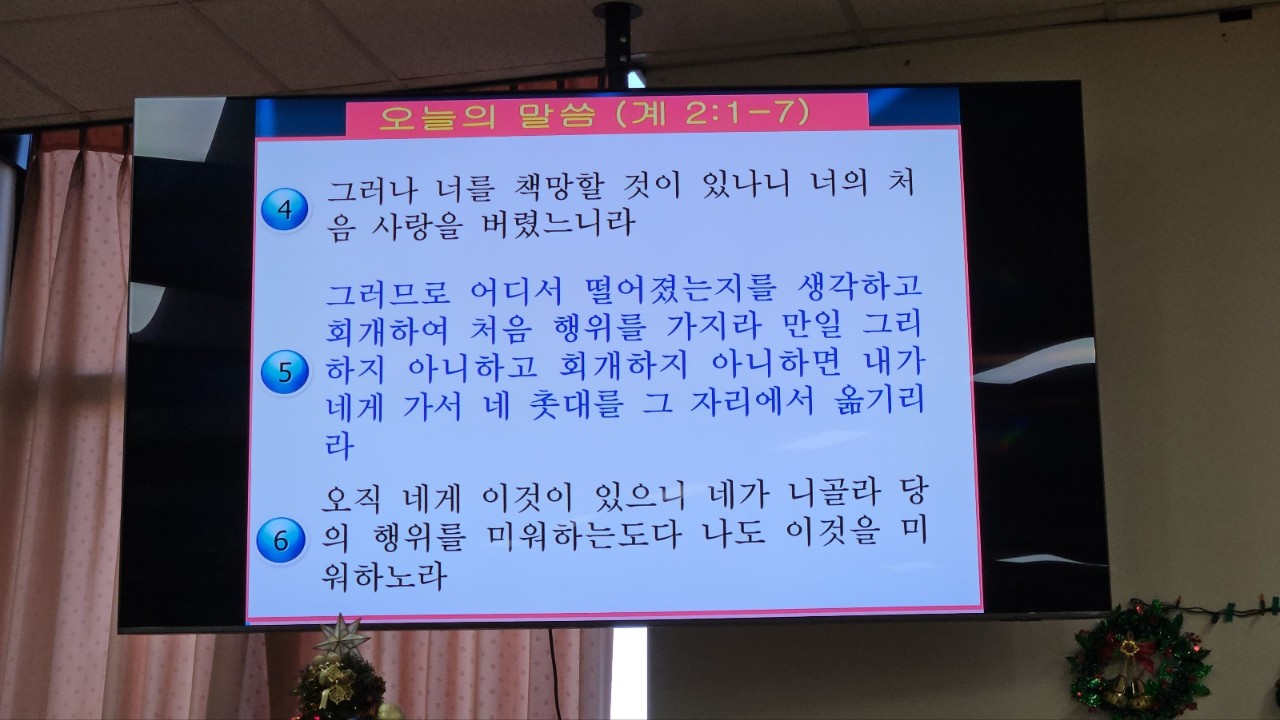 오늘의 말씀 (계 2:1-7)

4 그러나 너를 책망할 것이 있나니 너의 처음 사랑을 버렸느니라

5 그러므로 어디서 떨어졌는지를 생각하고 회개하여 처음 행위를 가지라 만일 그리하지 아니하고 회개하지 아니하면 내가 네게 가서 네 촛대를 그 자리에서 옮기리라

6 오직 네게 이것이 있으니 네가 니골라 당의 행위를 미워하는도다 나도 이것을 미워하노라